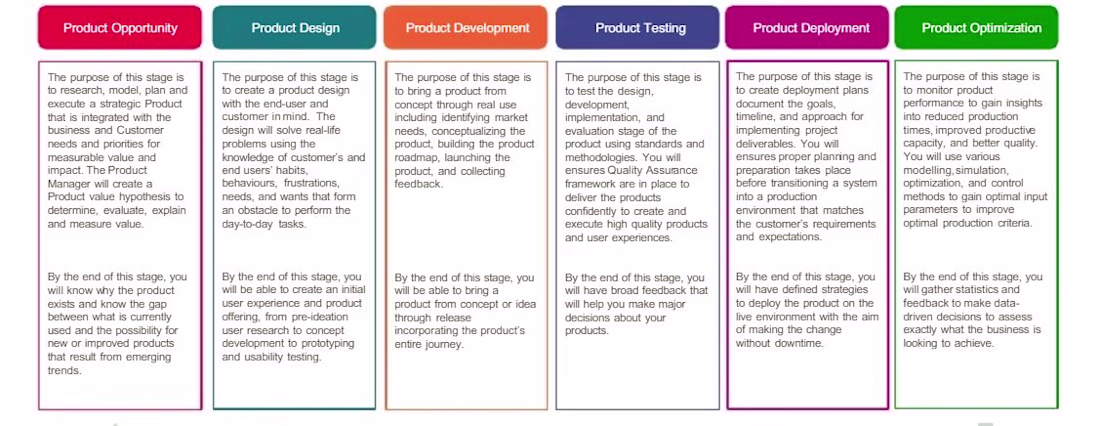 Product Opportunity

The purpose of this stage is to research, model, plan and execute a strategic Product that is integrated with the business and Customer needs and priorities for measurable value and impact. The Product Manager will create a Product value hypothesis to determine, evaluate, explain and measure value.

By the end of this stage, you will know why the product exists and know the gap between what is currently used and the possibility for new or improved products that result from emerging trends.

Product Design

The purpose of this stage is to create a product design with the end-user and customer in mind. The design will solve real-life problems using the knowledge of customer's and end users' habits, behaviours, frustrations, needs, and wants that form an obstacle to perform the day-to-day tasks.

By the end of this stage, you will be able to create an initial user experience and product offering, from pre-ideation user research to concept development to prototyping and usability testing.

Product Development

The purpose of this stage is to bring a product from concept through real use including identifying market needs, conceptualizing the product, building the product roadmap, launching the product, and collecting feedback.

By the end of this stage, you will be able to bring a product from concept or idea through release incorporating the product's entire journey.

Product Testing

The purpose of this stage is to test the design, development, implementation, and evaluation stage of the product using standards and methodologies. You will ensures Quality Assurance framework are in place to deliver the products confidently to create and execute high quality products and user experiences.

By the end of this stage, you will have broad feedback that will help you make major decisions about your products.

Product Deployment

The purpose of this stage is to create deployment plans document the goals, timeline, and approach for implementing project deliverables. You will ensures proper planning and preparation takes place before transitioning a system into a production environment that matches the customer's requirements and expectations.

By the end of this stage, you will have defined strategies to deploy the product on the live environment with the aim of making the change without downtime.

Product Optimization

The purpose of this stage is to monitor product performance to gain insights into reduced production times, improved productive capacity, and better quality. You will use various modelling, simulation, optimization, and control methods to gain optimal input parameters to improve optimal production criteria.

By the end of this stage, you will gather statistics and feedback to make data-driven decisions to assess exactly what the business is looking to achieve.